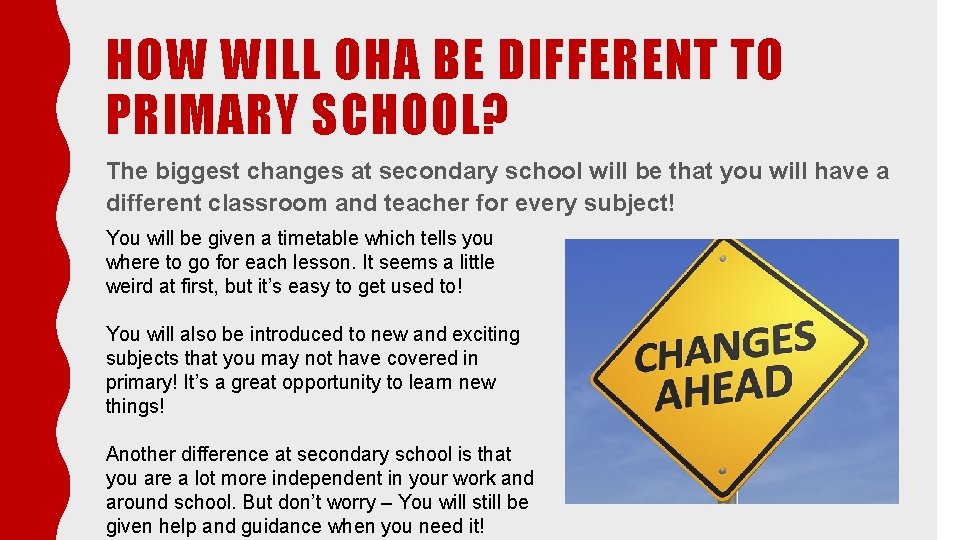 HOW WILL OHA BE DIFFERENT TO PRIMARY SCHOOL?

The biggest changes at secondary school will be that you will have a different classroom and teacher for every subject!

You will be given a timetable which tells you where to go for each lesson. It seems a little weird at first, but it's easy to get used to!

You will also be introduced to new and exciting subjects that you may not have covered in primary! It's a great opportunity to learn new things!

Another difference at secondary school is that you are a lot more independent in your work and around school. But don't worry – You will still be given help and guidance when you need it!

CHANGES AHEAD